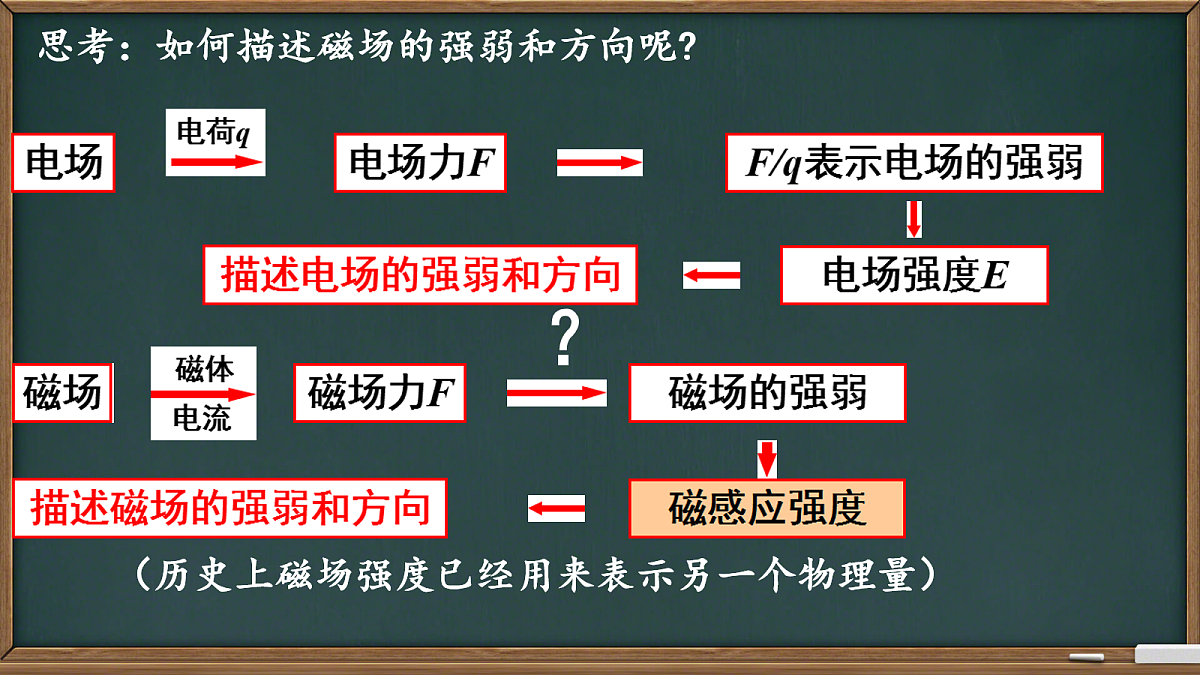 思考：如何描述磁场的强弱和方向呢？

电场

电荷$q$

电场力$F$

$F/q$表示电场的强弱

电场强度$E$

描述电场的强弱和方向

？

磁场

磁体

电流

磁场力$F$

磁场的强弱

磁感应强度

描述磁场的强弱和方向

（历史上磁场强度已经用来表示另一个物理量）